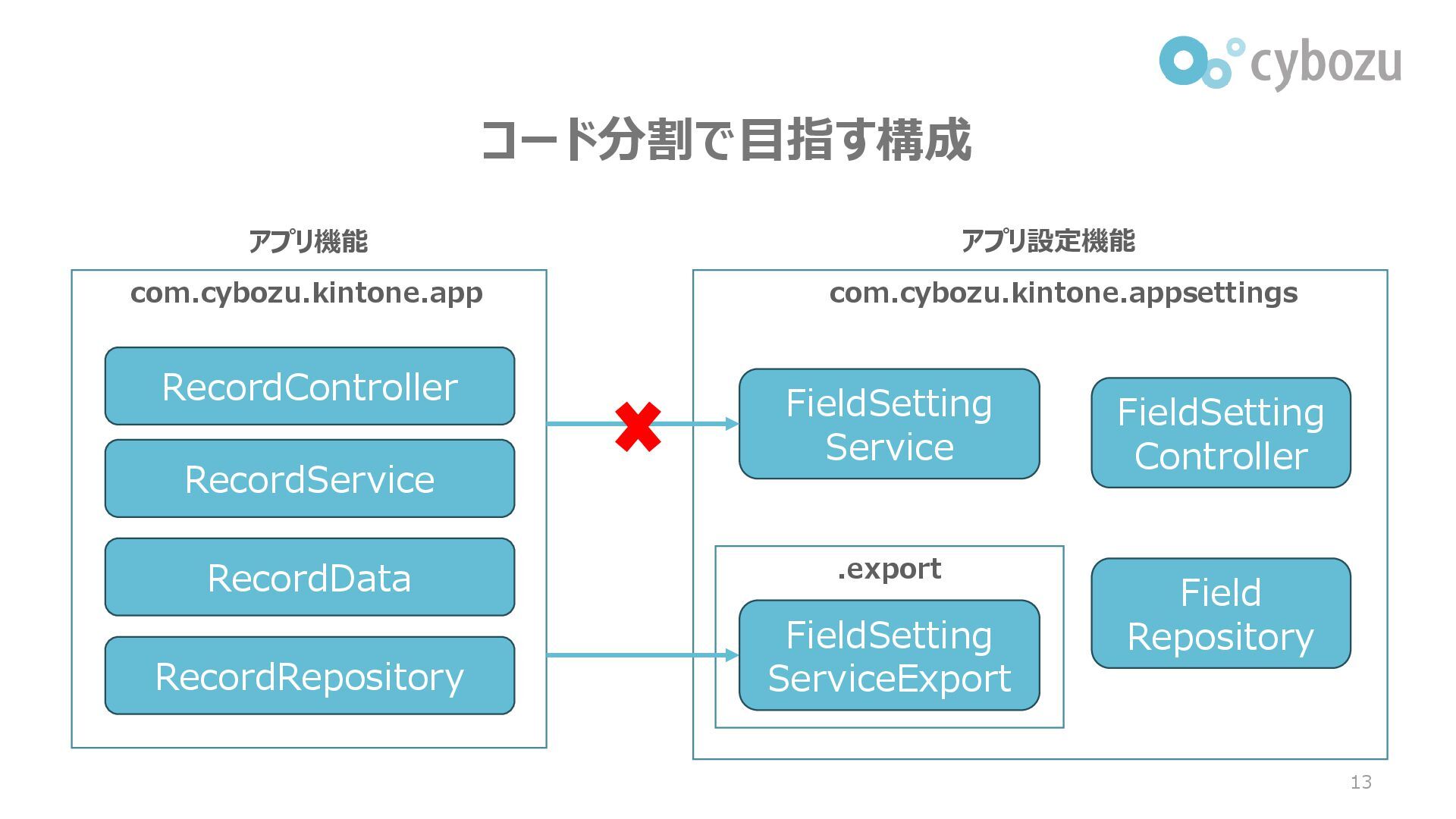 cybozu

コード分割で目指す構成

アプリ機能

com.cybozu.kintone.app

RecordController

RecordService

RecordData

RecordRepository

アプリ設定機能

com.cybozu.kintone.appsettings

FieldSetting Service

FieldSetting Controller

.export

FieldSetting ServiceExport

Field Repository

13